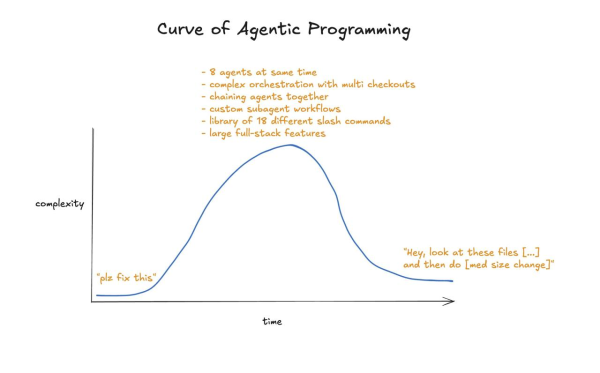 Curve of Agentic Programming

- 8 agents at same time
- complex orchestration with multi checkouts
- chaining agents together
- custom subagent workflows
- library of 18 different slash commands
- large full-stack features

complexity

"plz fix this"

"Hey, look at these files [...] and then do [med size change]"

time